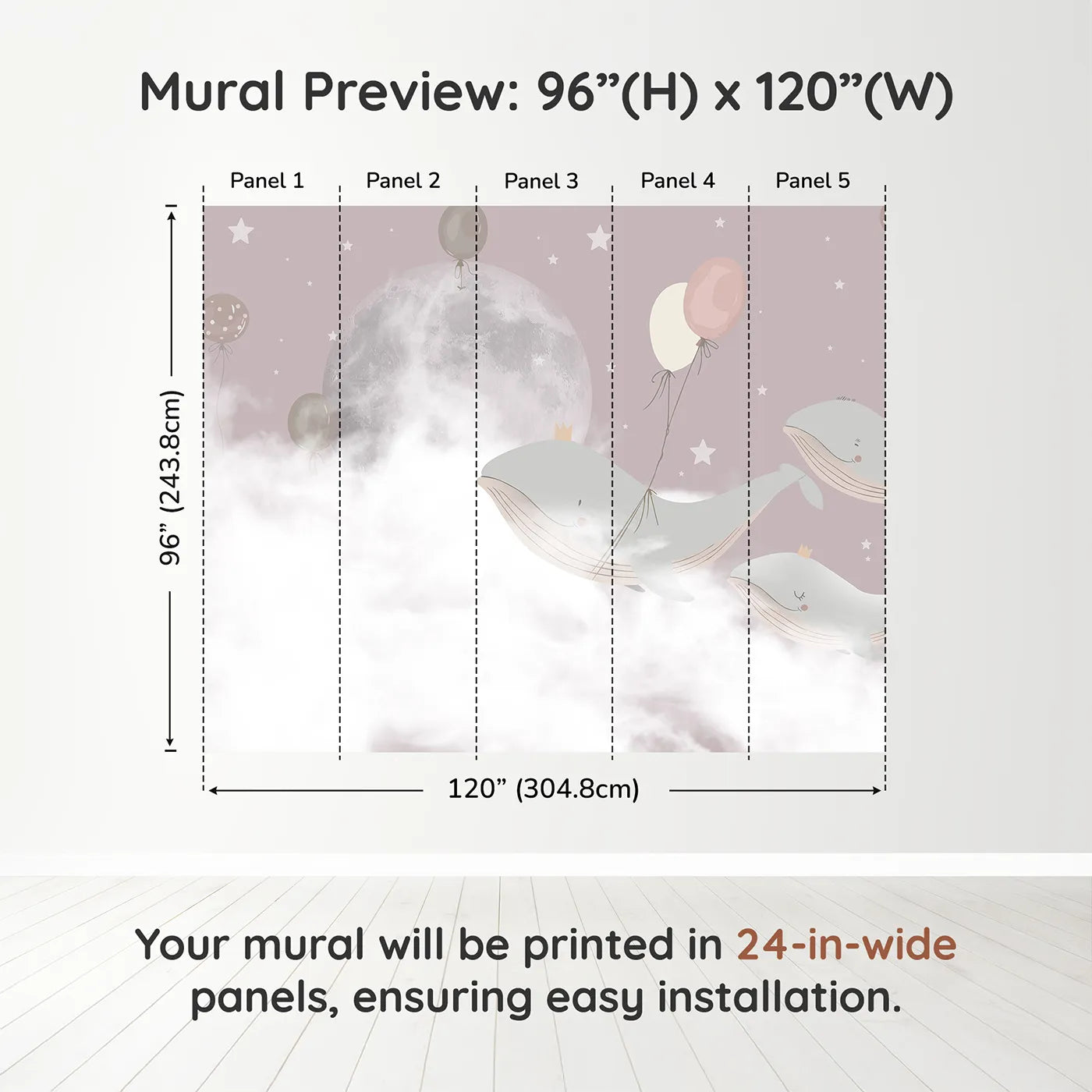 Mural Preview: 96”(H) x 120”(W)

Panel 1
Panel 2
Panel 3
Panel 4
Panel 5

96” (243.8cm)

120” (304.8cm)

Your mural will be printed in 24-in-wide panels, ensuring easy installation.